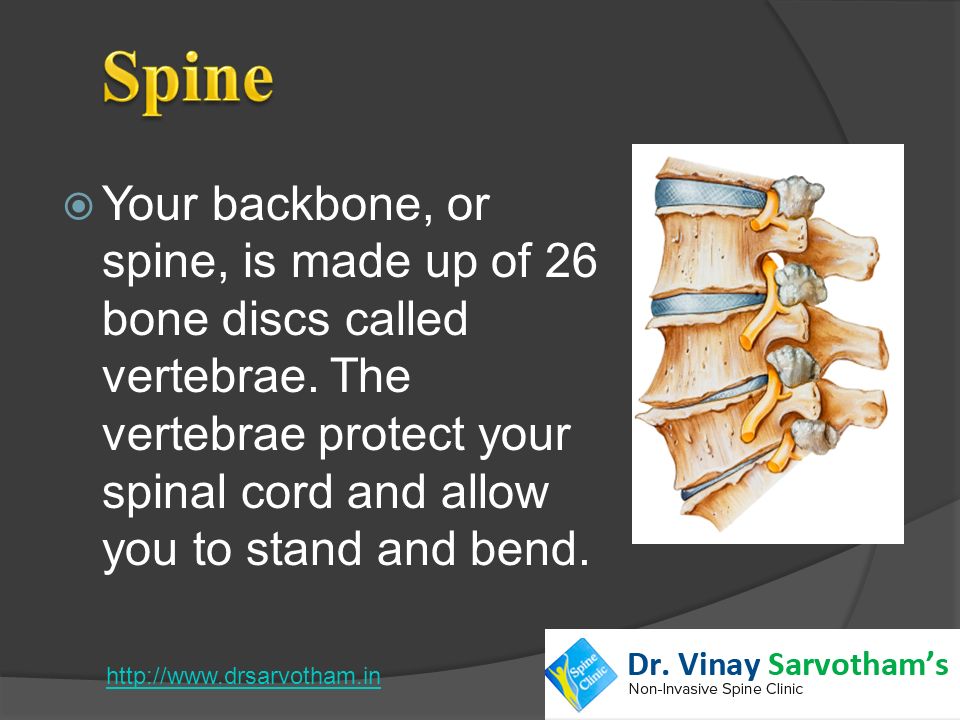 Spine

Your backbone, or spine, is made up of 26 bone discs called vertebrae. The vertebrae protect your spinal cord and allow you to stand and bend.

http://www.drsarvotham.in

Spine Clinic

Dr. Vinay Sarvotham's
Non-Invasive Spine Clinic